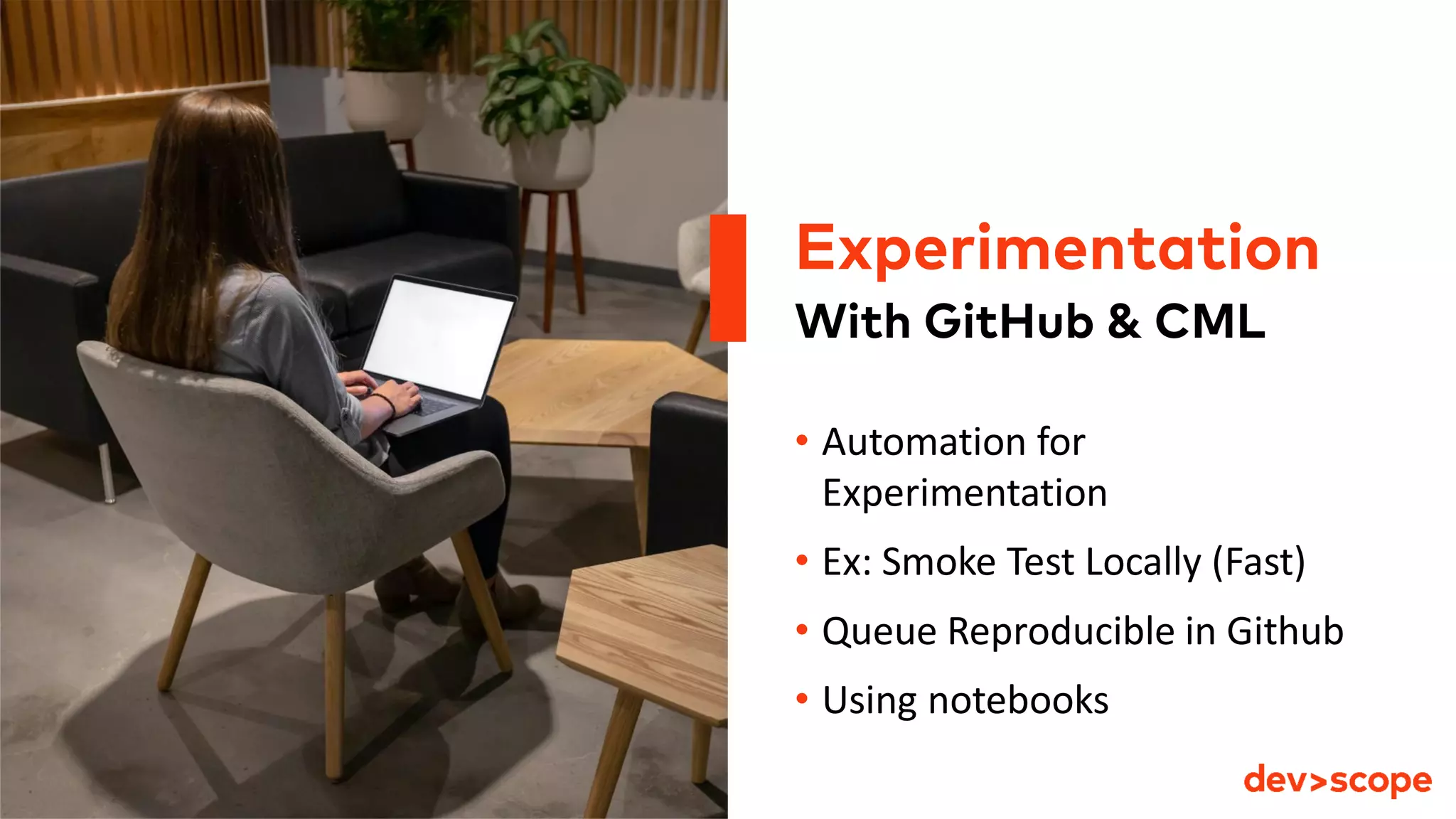 Experimentation
With GitHub & CML

• Automation for Experimentation
• Ex: Smoke Test Locally (Fast)
• Queue Reproducible in Github
• Using notebooks

dev>scope